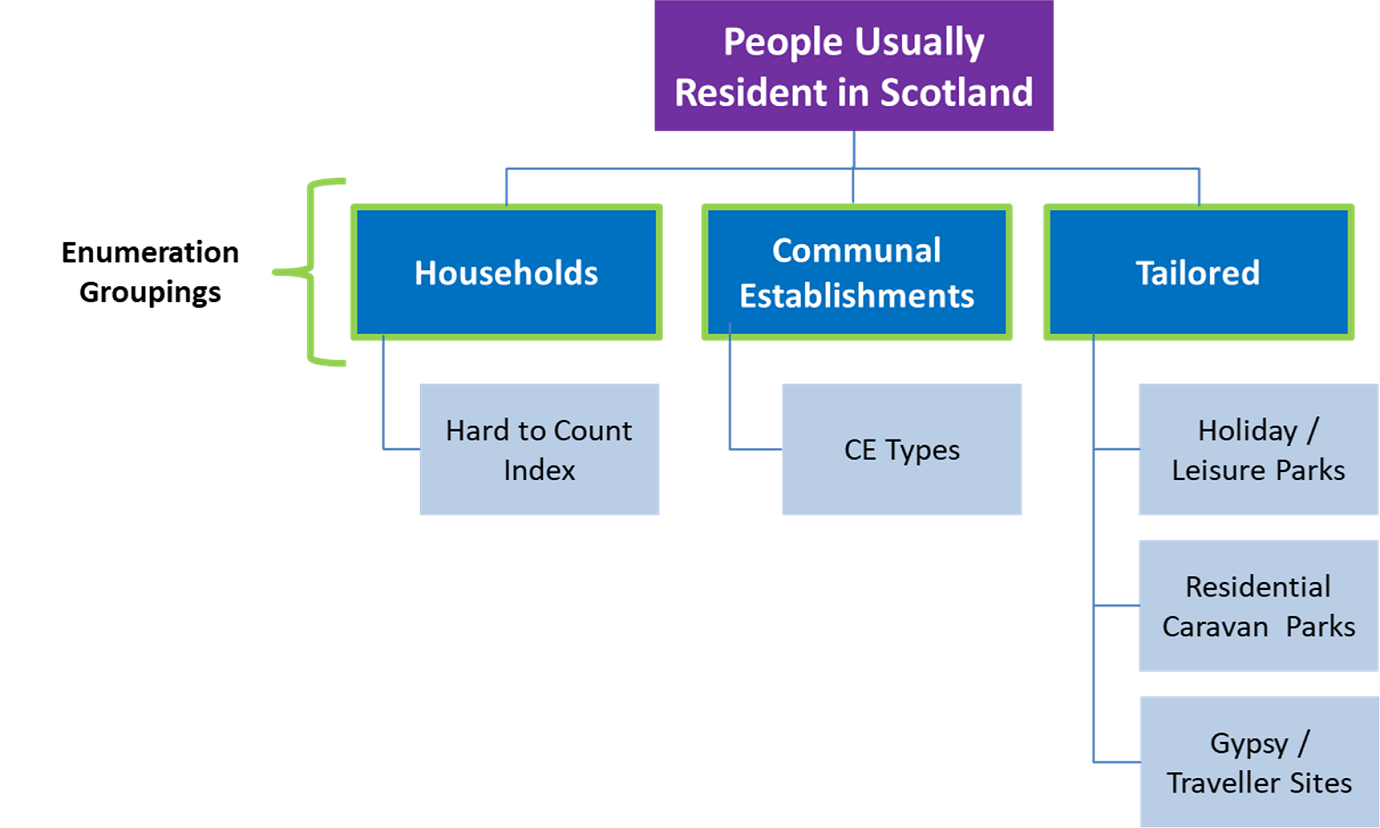 People Usually Resident in Scotland

Enumeration Groupings

Households

Communal Establishments

Tailored

Hard to Count Index

CE Types

Holiday / Leisure Parks

Residential Caravan Parks

Gypsy / Traveller Sites